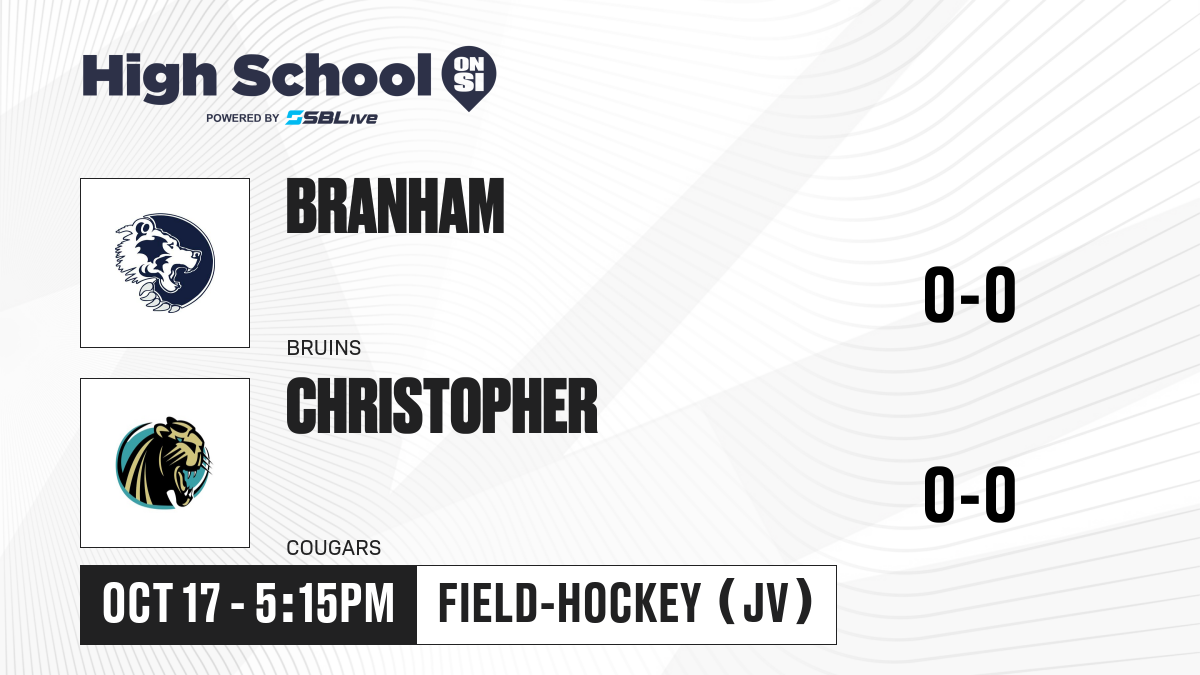 High School ON SI
POWERED BY SBLive

BRANHAM
BRUINS
0-0

CHRISTOPHER
COUGARS
0-0

OCT 17 - 5:15PM
FIELD-HOCKEY (JV)